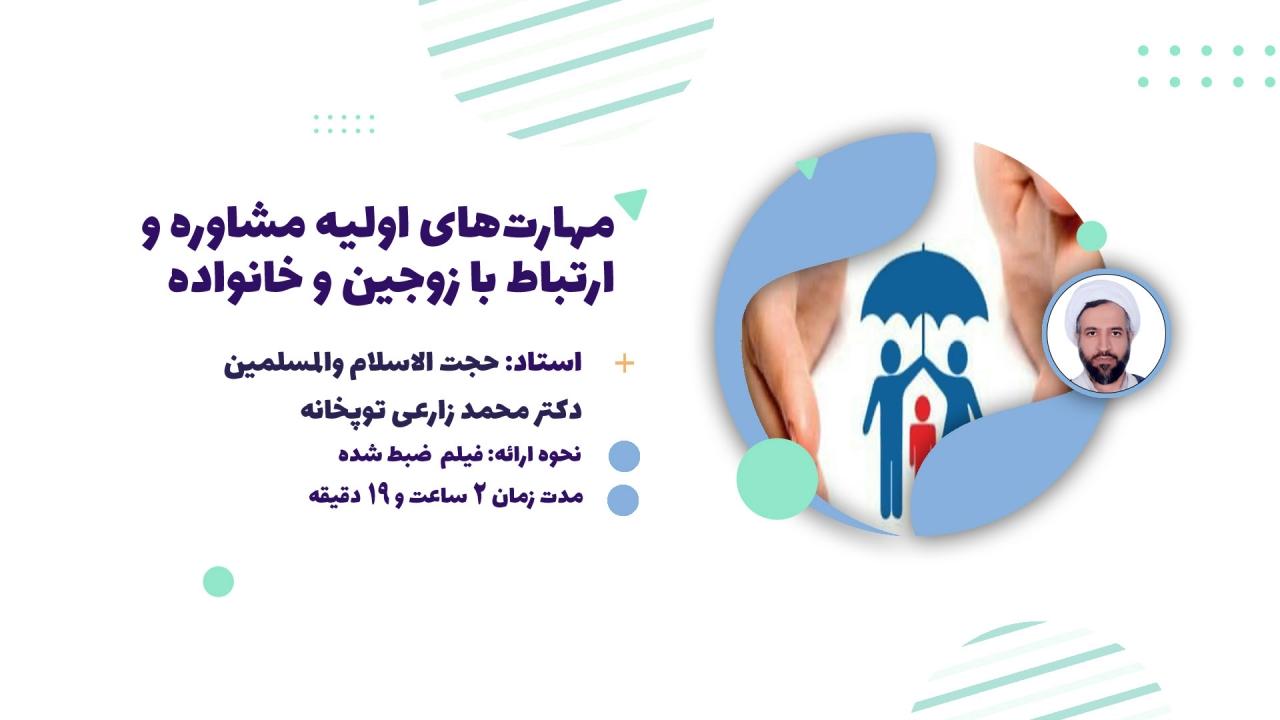 مهارت‌های اولیه مشاوره و ارتباط با زوجین و خانواده

استاد: حجت الاسلام والمسلمین دکتر محمد زارعی توپخانه

نحوه ارائه: فیلم ضبط شده

مدت زمان ۲ ساعت و ۱۹ دقیقه